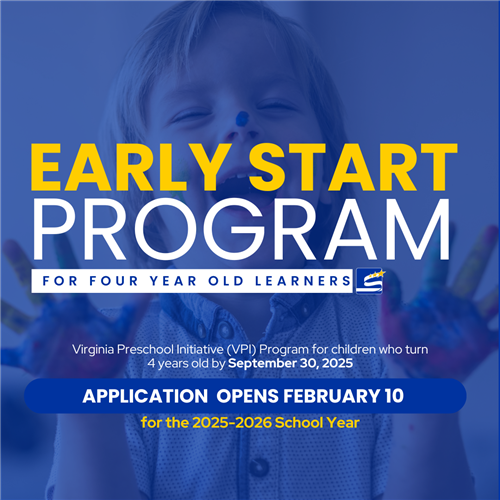 EARLY START
PROGRAM
FOR FOUR YEAR OLD LEARNERS

Virginia Preschool Initiative (VPI) Program for children who turn 4 years old by September 30, 2025

APPLICATION OPENS FEBRUARY 10

for the 2025-2026 School Year